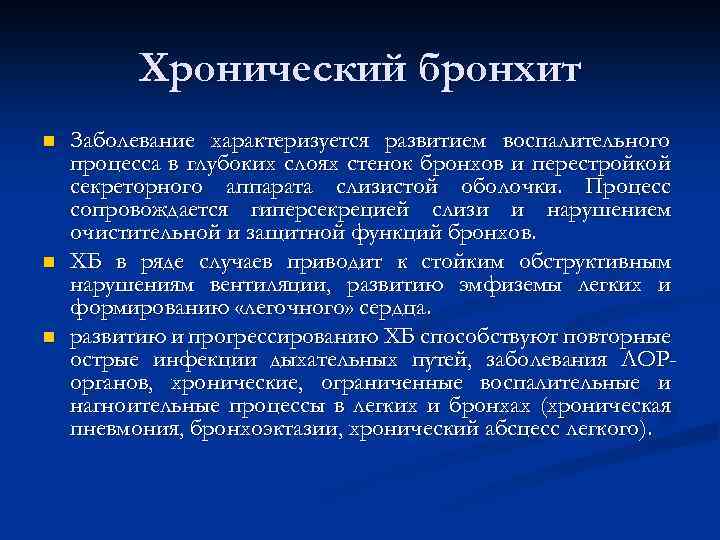 Хронический бронхит

Заболевание характеризуется развитием воспалительного процесса в глубоких слоях стенок бронхов и перестройкой секреторного аппарата слизистой оболочки. Процесс сопровождается гиперсекрецией слизи и нарушением очистительной и защитной функций бронхов.

ХБ в ряде случаев приводит к стойким обструктивным нарушениям вентиляции, развитию эмфиземы легких и формированию «легочного» сердца.

развитию и прогрессированию ХБ способствуют повторные острые инфекции дыхательных путей, заболевания ЛОР-органов, хронические, ограниченные воспалительные и нагноительные процессы в легких и бронхах (хроническая пневмония, бронхоэктазии, хронический абсцесс легкого).